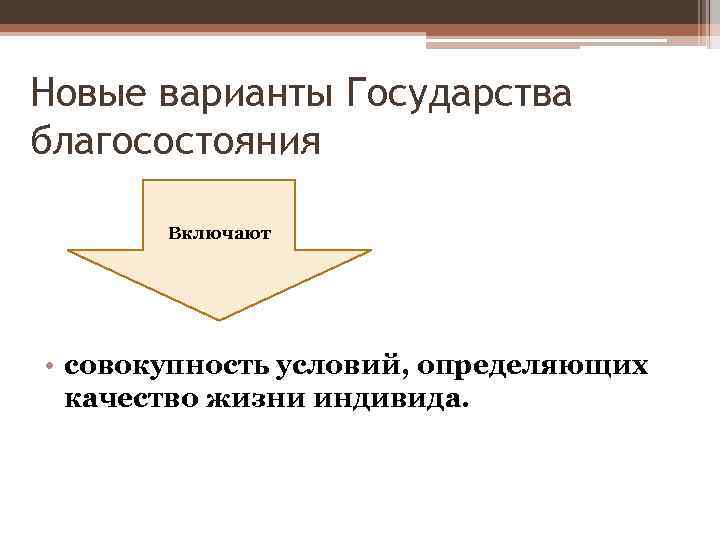 Новые варианты Государства благосостояния

Включают

• совокупность условий, определяющих качество жизни индивида.